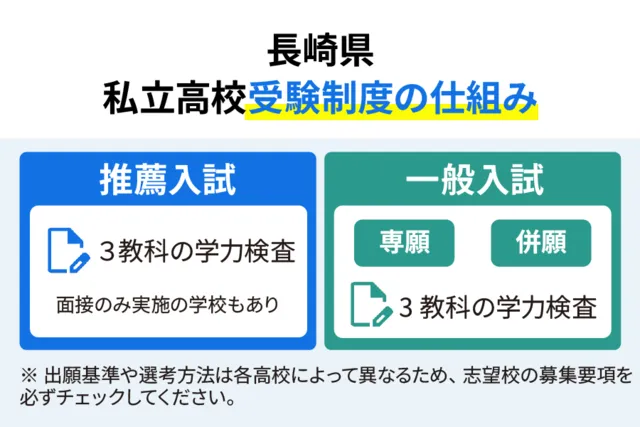 長崎県
私立高校受験制度の仕組み

推薦入試

３教科の学力検査

面接のみ実施の学校もあり

一般入試

専願

併願

３教科の学力検査

※ 出願基準や選考方法は各高校によって異なるため、志望校の募集要項を必ずチェックしてください。